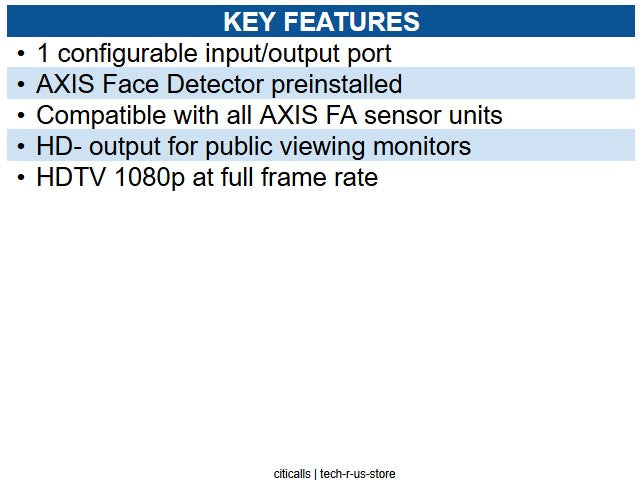 KEY FEATURES

• 1 configurable input/output port
• AXIS Face Detector preinstalled
• Compatible with all AXIS FA sensor units
• HD- output for public viewing monitors
• HDTV 1080p at full frame rate

citicalls | tech-r-us-store